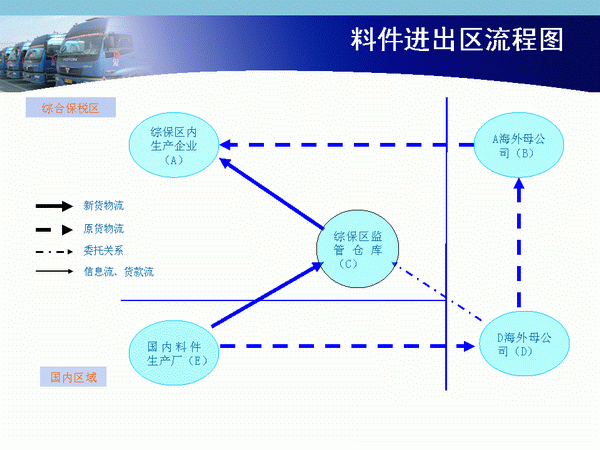 料件进出区流程图

综合保税区

综保区内生产企业（A）

A海外母公司（B）

新货物流
原货物流
委托关系
信息流、货款流

综保区监管仓库（C）

国内料件生产厂（E）

D海外母公司（D）

国内区域